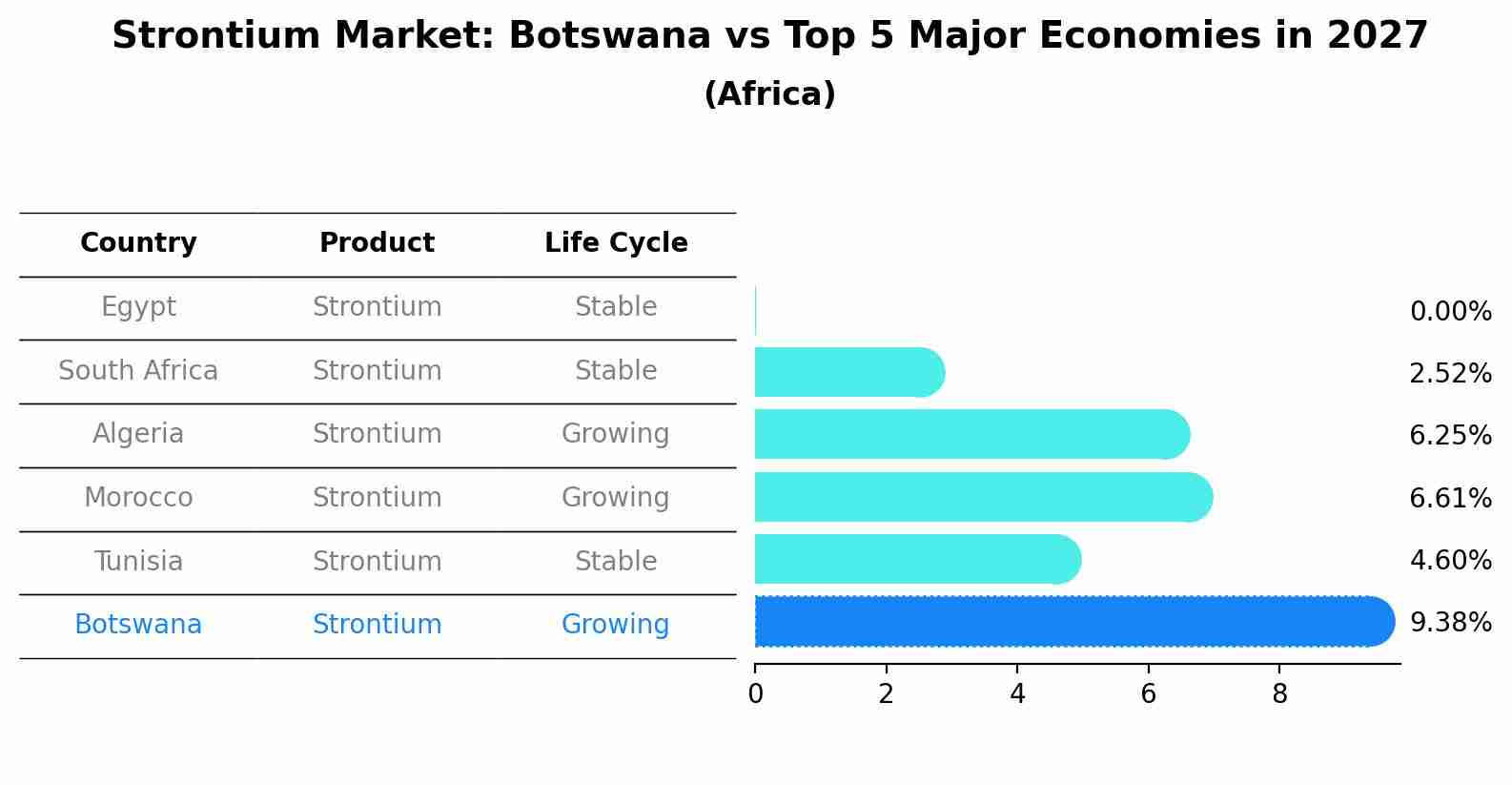 Strontium Market: Botswana vs Top 5 Major Economies in 2027
(Africa)

| Country | Product | Life Cycle |
|---|---|---|
| Egypt | Strontium | Stable |
| South Africa | Strontium | Stable |
| Algeria | Strontium | Growing |
| Morocco | Strontium | Growing |
| Tunisia | Strontium | Stable |
| Botswana | Strontium | Growing |

0.00%
2.52%
6.25%
6.61%
4.60%
9.38%

0 2 4 6 8